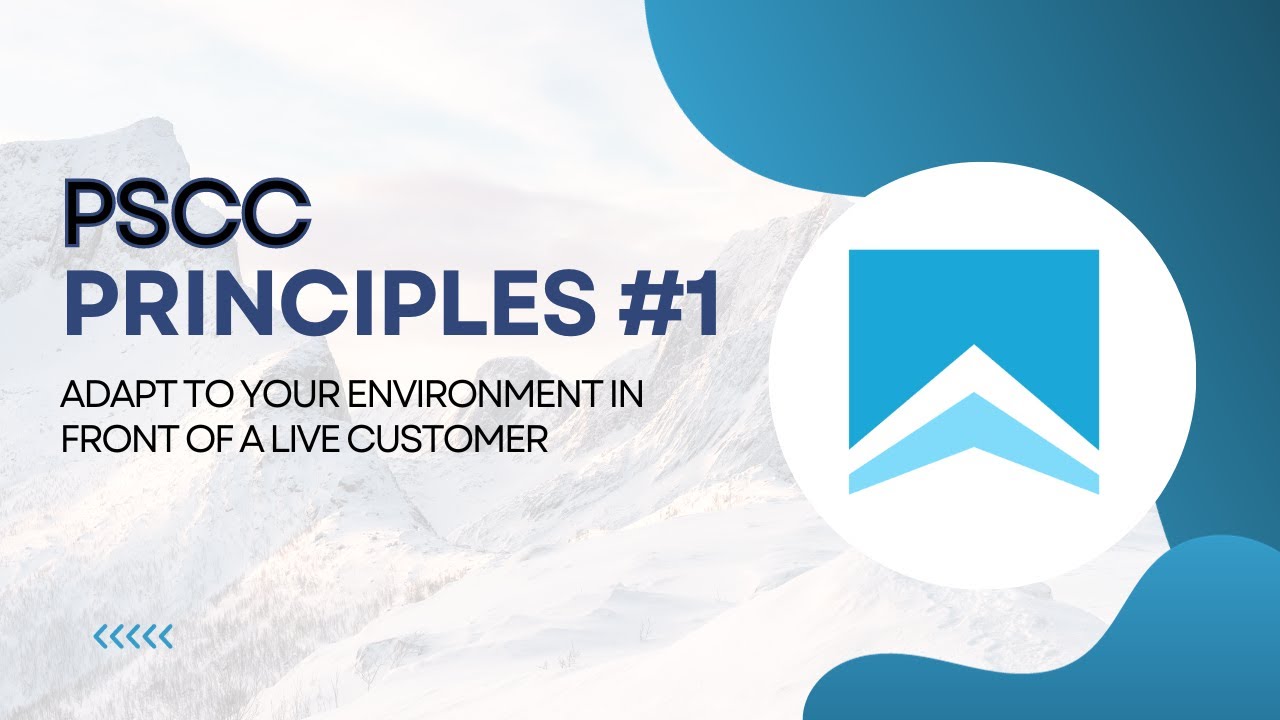 PSCC
PRINCIPLES #1

ADAPT TO YOUR ENVIRONMENT IN FRONT OF A LIVE CUSTOMER

<<<<<